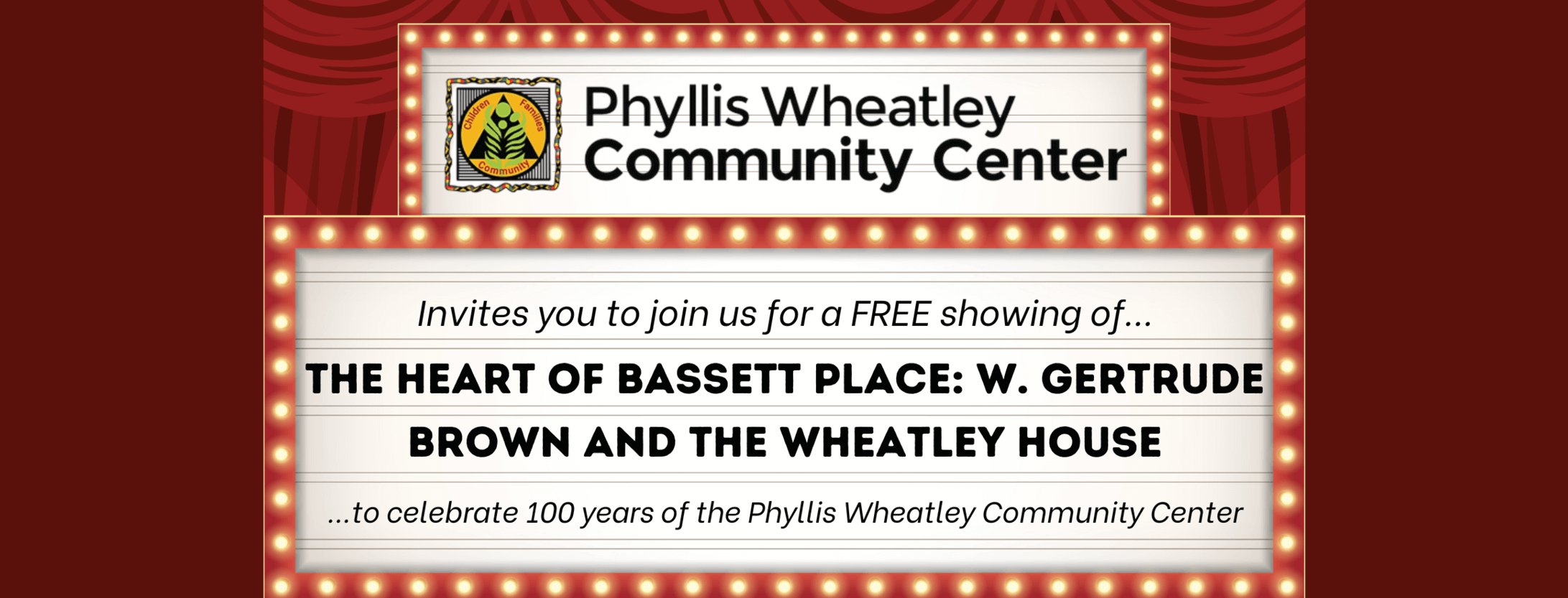 Children Families Community

Phyllis Wheatley
Community Center

Invites you to join us for a FREE showing of...

THE HEART OF BASSETT PLACE: W. GERTRUDE BROWN AND THE WHEATLEY HOUSE

...to celebrate 100 years of the Phyllis Wheatley Community Center